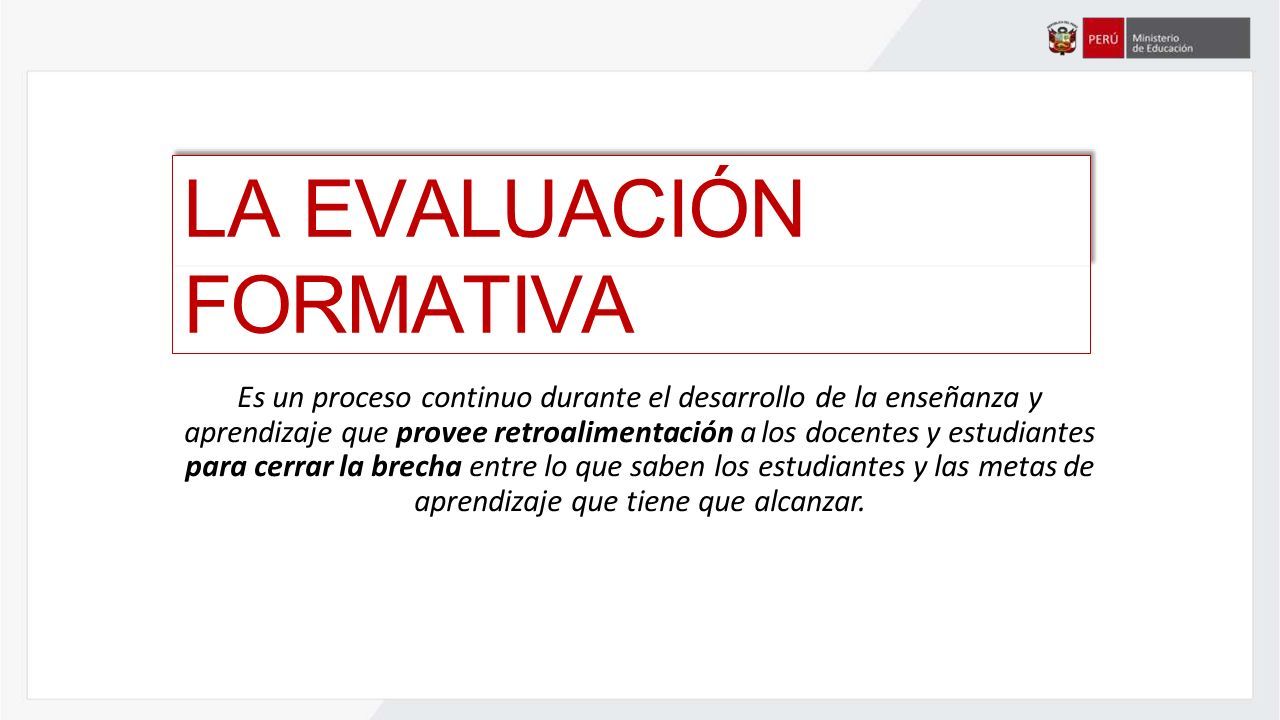 PERÚ Ministerio de Educación

LA EVALUACIÓN FORMATIVA

Es un proceso continuo durante el desarrollo de la enseñanza y aprendizaje que provee retroalimentación a los docentes y estudiantes para cerrar la brecha entre lo que saben los estudiantes y las metas de aprendizaje que tiene que alcanzar.